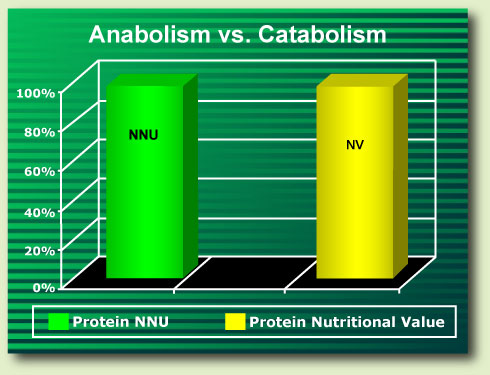 Anabolism vs. Catabolism

100%
80%
60%
40%
20%
0%

NNU

NV

Protein NNU
Protein Nutritional Value